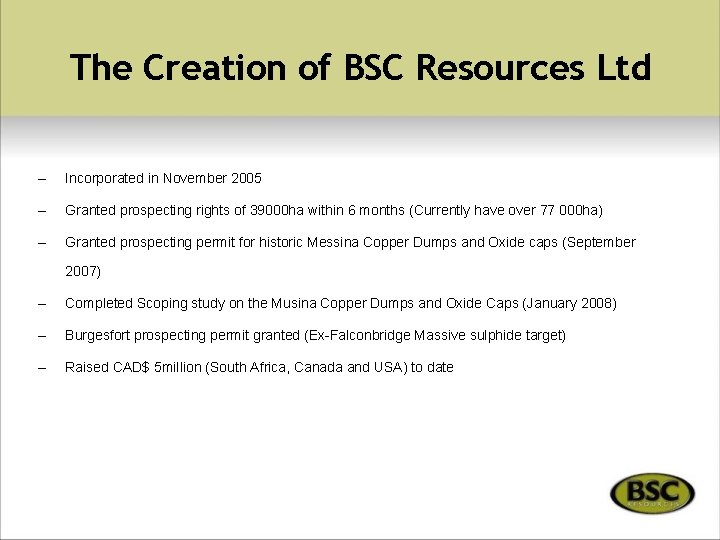 The Creation of BSC Resources Ltd

– Incorporated in November 2005

– Granted prospecting rights of 39000ha within 6 months (Currently have over 77 000ha)

– Granted prospecting permit for historic Messina Copper Dumps and Oxide caps (September 2007)

– Completed Scoping study on the Musina Copper Dumps and Oxide Caps (January 2008)

– Burgesfort prospecting permit granted (Ex-Falconbridge Massive sulphide target)

– Raised CAD$ 5million (South Africa, Canada and USA) to date

BSC
RESOURCES